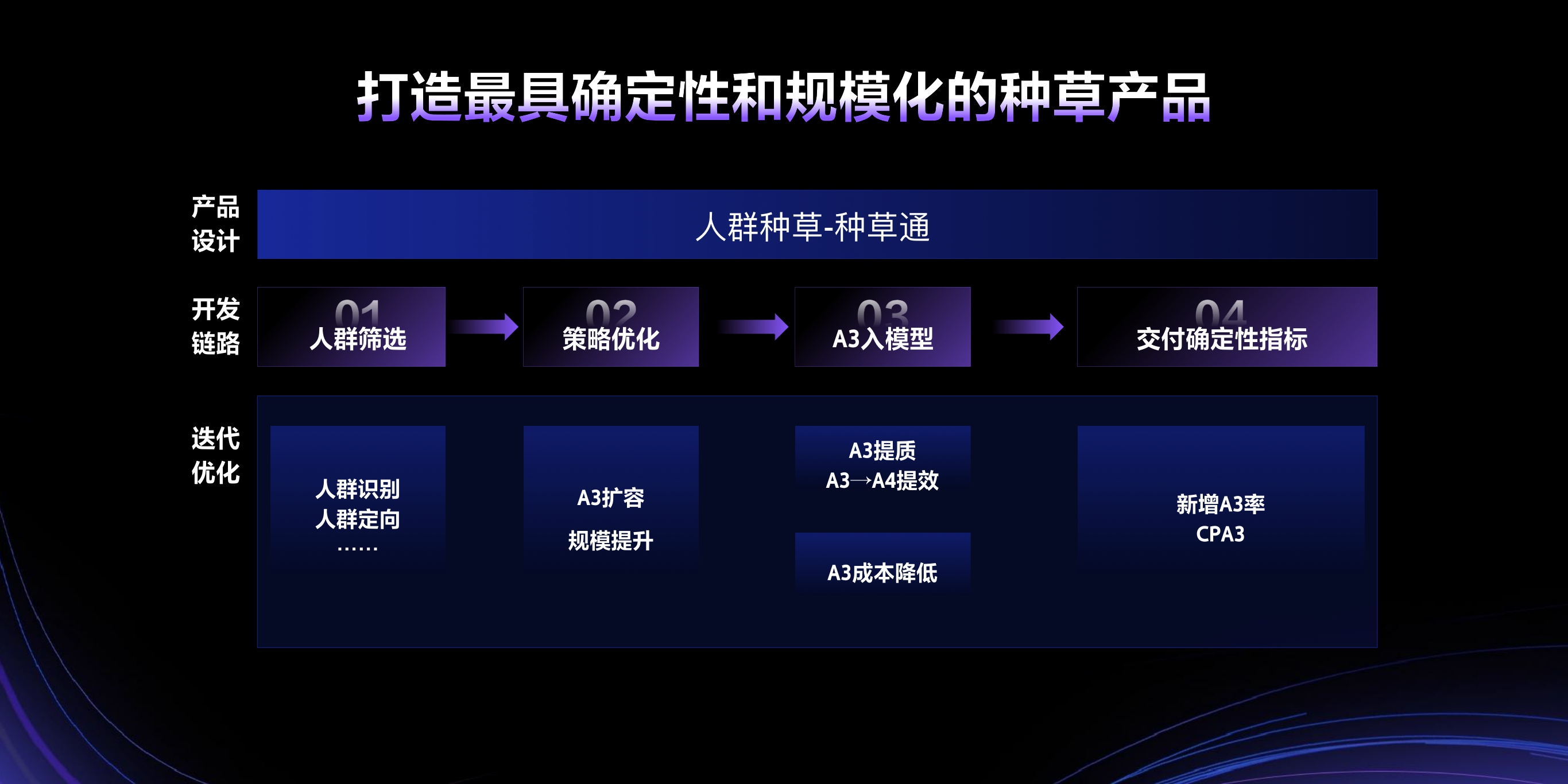 打造最具确定性和规模化的种草产品

产品设计

人群种草-种草通

开发链路

01 人群筛选

02 策略优化

03 A3入模型

04 交付确定性指标

迭代优化

人群识别
人群定向
……

A3扩容
规模提升

A3提质
A3→A4提效

A3成本降低

新增A3率
CPA3